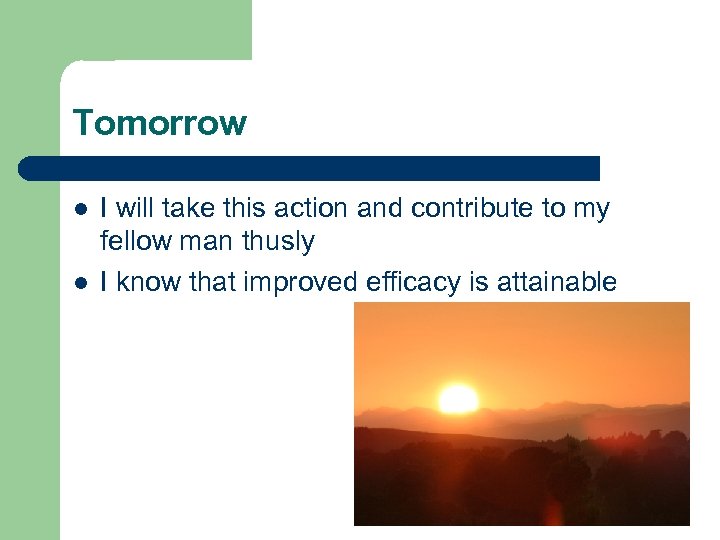 Tomorrow

- I will take this action and contribute to my fellow man thusly
- I know that improved efficacy is attainable